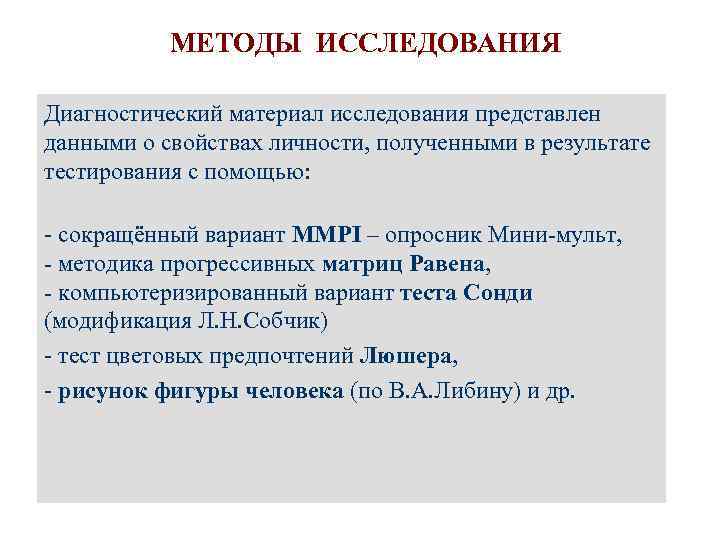 МЕТОДЫ ИССЛЕДОВАНИЯ

Диагностический материал исследования представлен данными о свойствах личности, полученными в результате тестирования с помощью:

- сокращённый вариант MMPI – опросник Мини-мульт,
- методика прогрессивных матриц Равена,
- компьютеризированный вариант теста Сонди (модификация Л.Н.Собчик)
- тест цветовых предпочтений Люшера,
- рисунок фигуры человека (по В.А.Либину) и др.